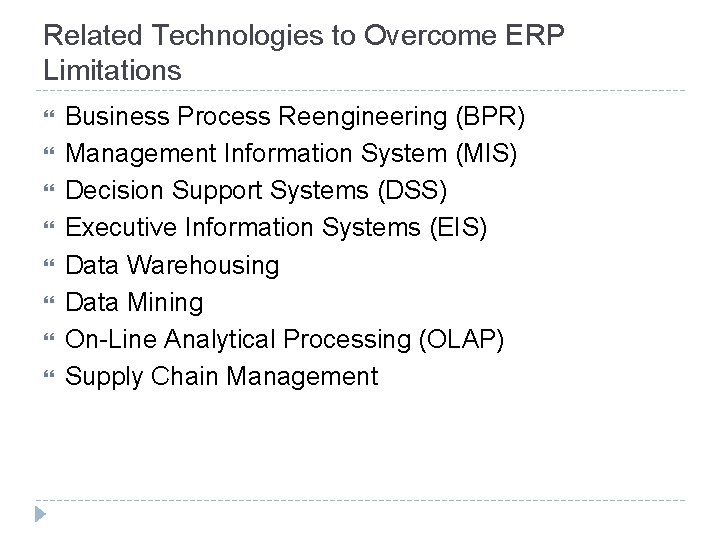 Related Technologies to Overcome ERP Limitations

- Business Process Reengineering (BPR)
- Management Information System (MIS)
- Decision Support Systems (DSS)
- Executive Information Systems (EIS)
- Data Warehousing
- Data Mining
- On-Line Analytical Processing (OLAP)
- Supply Chain Management